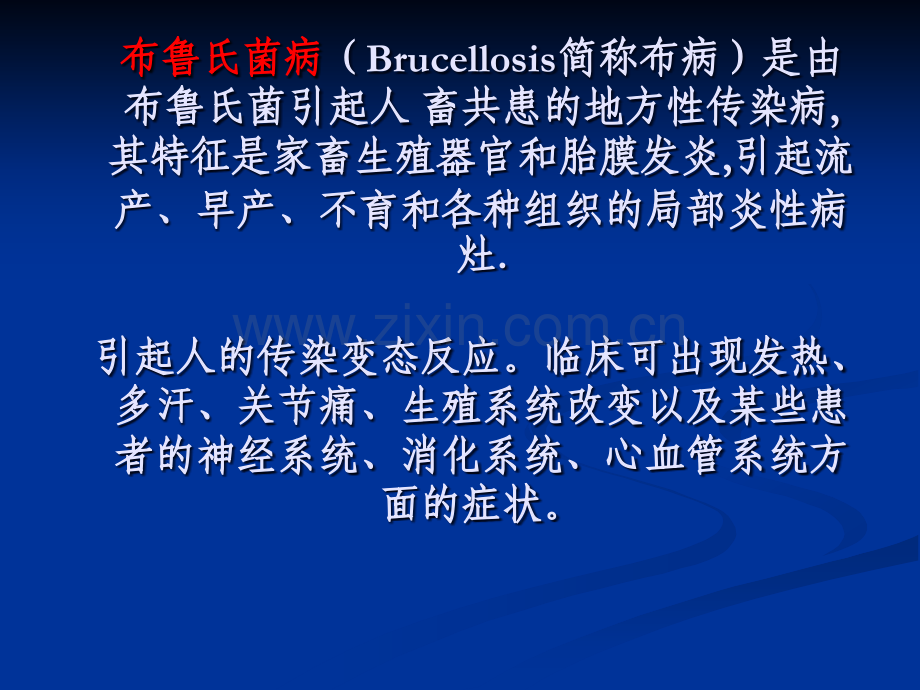 布鲁氏菌病（Brucellosis简称布病）是由布鲁氏菌引起人 畜共患的地方性传染病,其特征是家畜生殖器官和胎膜发炎,引起流产、早产、不育和各种组织的局部炎性病灶.

www.zixin.com.cn

引起人的传染变态反应。临床可出现发热、多汗、关节痛、生殖系统改变以及某些患者的神经系统、消化系统、心血管系统方面的症状。